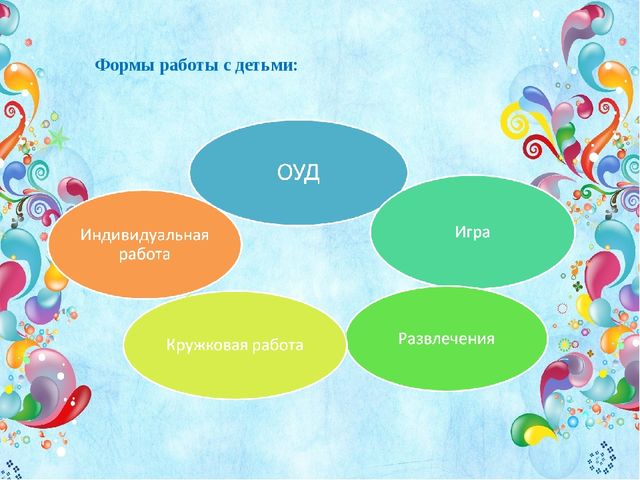 Формы работы с детьми:

ОУД

Индивидуальная работа

Игра

Кружковая работа

Развлечения